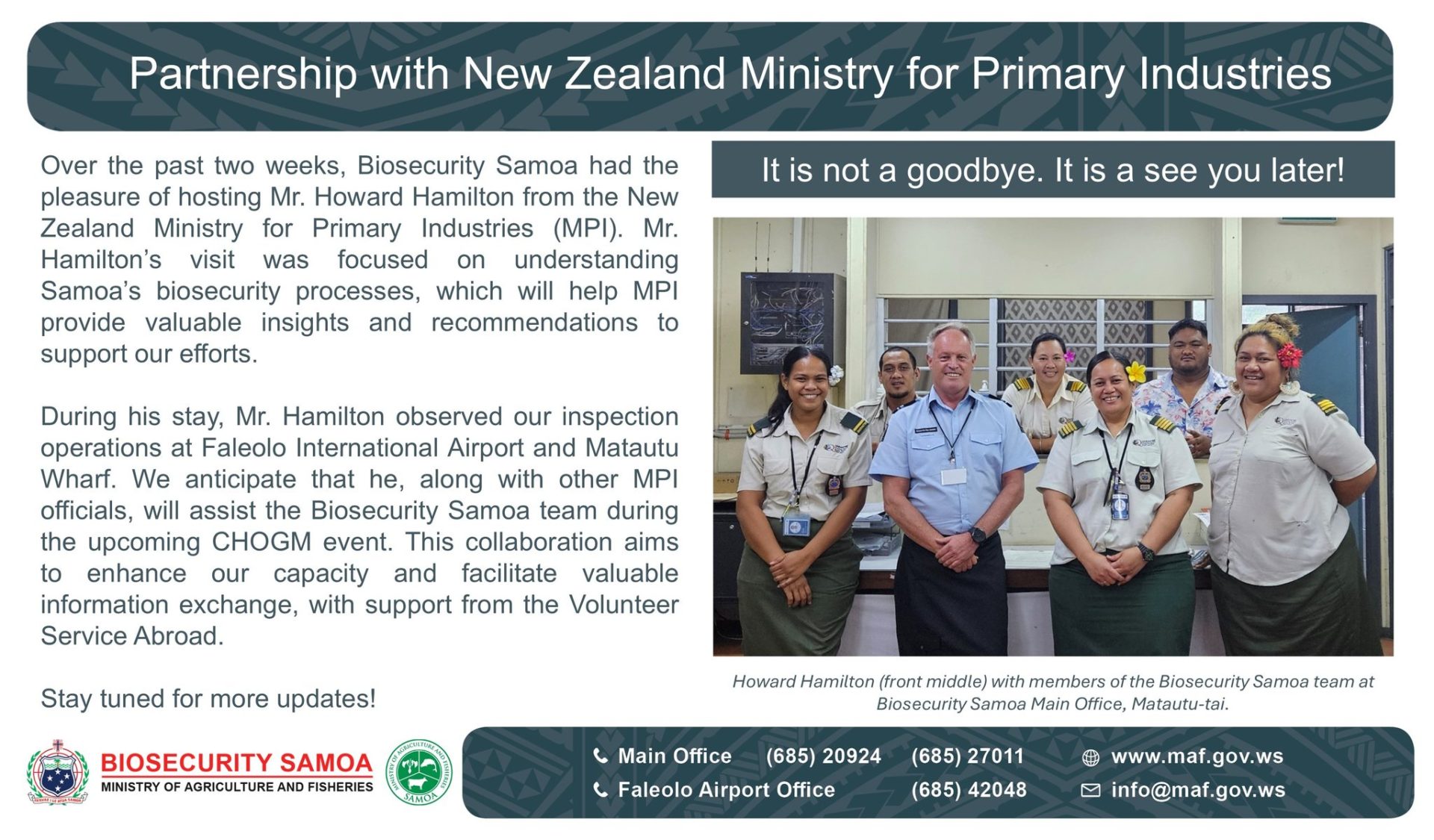 Partnership with New Zealand Ministry for Primary Industries

Over the past two weeks, Biosecurity Samoa had the pleasure of hosting Mr. Howard Hamilton from the New Zealand Ministry for Primary Industries (MPI). Mr. Hamilton's visit was focused on understanding Samoa's biosecurity processes, which will help MPI provide valuable insights and recommendations to support our efforts.

During his stay, Mr. Hamilton observed our inspection operations at Faleolo International Airport and Matautu Wharf. We anticipate that he, along with other MPI officials, will assist the Biosecurity Samoa team during the upcoming CHOGM event. This collaboration aims to enhance our capacity and facilitate valuable information exchange, with support from the Volunteer Service Abroad.

Stay tuned for more updates!

It is not a goodbye. It is a see you later!

Howard Hamilton (front middle) with members of the Biosecurity Samoa team at Biosecurity Samoa Main Office, Matautu-tai.

BIOSECURITY SAMOA
MINISTRY OF AGRICULTURE AND FISHERIES

MINISTRY OF AGRICULTURE AND FISHERIES SAMOA

Main Office (685) 20924 (685) 27011
Faleolo Airport Office (685) 42048
www.maf.gov.ws
info@maf.gov.ws